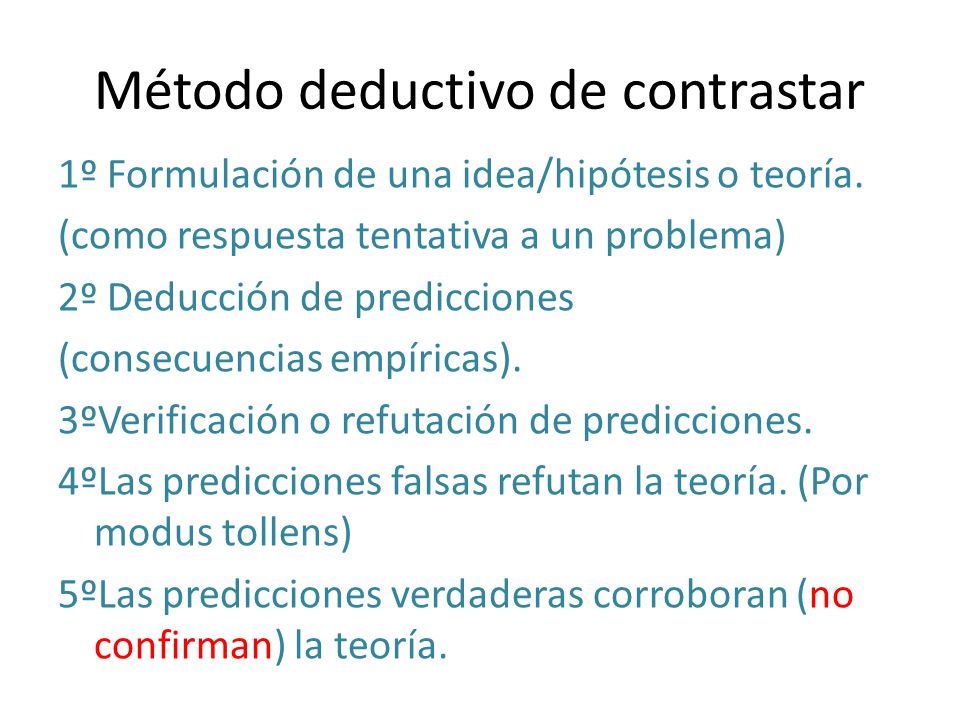 Método deductivo de contrastar

1º Formulación de una idea/hipótesis o teoría.

(como respuesta tentativa a un problema)

2º Deducción de predicciones

(consecuencias empíricas).

3ºVerificación o refutación de predicciones.

4ºLas predicciones falsas refutan la teoría. (Por modus tollens)

5ºLas predicciones verdaderas corroboran (no confirman) la teoría.